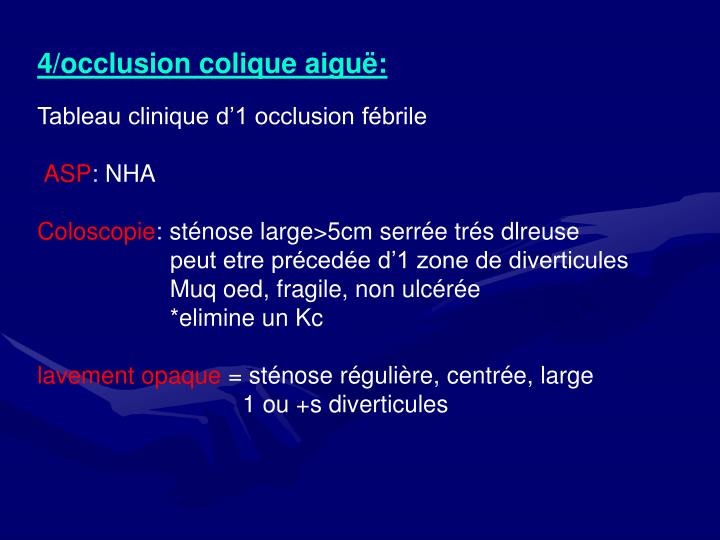 4/occlusion colique aiguë:

Tableau clinique d’1 occlusion fébrile

ASP: NHA

Coloscopie: sténose large>5cm serrée trés dlreuse
peut etre précedée d’1 zone de diverticules
Muq oed, fragile, non ulcérée
*elimine un Kc

lavement opaque = sténose régulière, centrée, large
1 ou +s diverticules